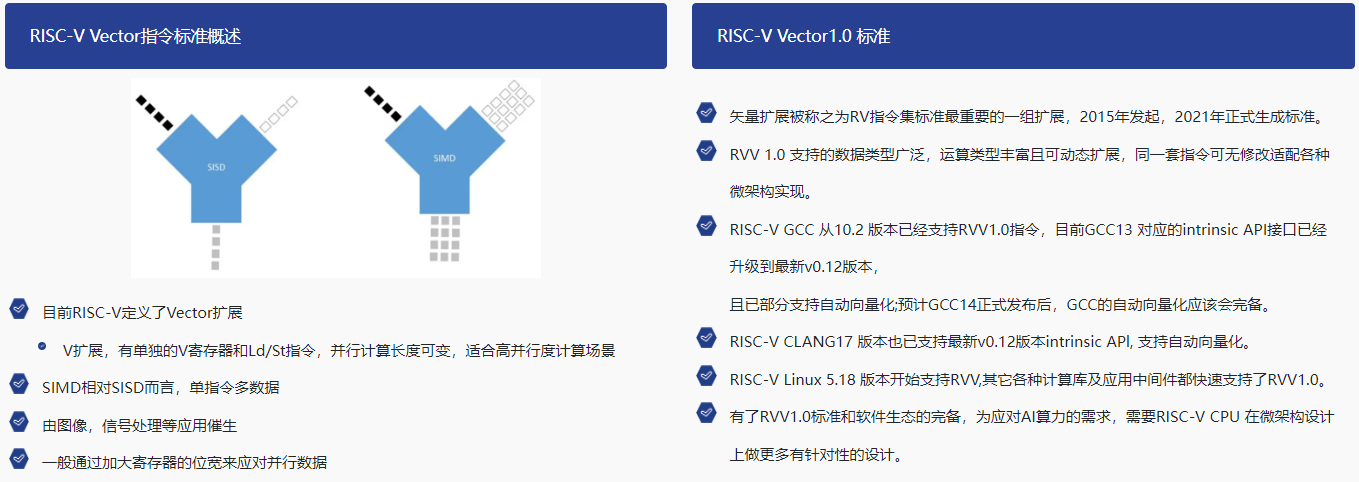 RISC-V Vector指令标准概述

SISD

SIMD

目前RISC-V定义了Vector扩展

V扩展，有单独的V寄存器和Ld/St指令，并行计算长度可变，适合高并行度计算场景

SIMD相对SISD而言，单指令多数据

由图像，信号处理等应用催生

一般通过加大寄存器的位宽来应对并行数据

RISC-V Vector1.0 标准

矢量扩展被称之为RV指令集标准最重要的一组扩展，2015年发起，2021年正式生成标准。

RVV 1.0 支持的数据类型广泛，运算类型丰富且可动态扩展，同一套指令可无修改适配各种微架构实现。

RISC-V GCC 从10.2 版本已经支持RVV1.0指令，目前GCC13 对应的intrinsic API接口已经升级到最新v0.12版本，

且已部分支持自动向量化;预计GCC14正式发布后，GCC的自动向量化应该会完备。

RISC-V CLANG17 版本也已支持最新v0.12版本intrinsic API, 支持自动向量化。

RISC-V Linux 5.18 版本开始支持RVV,其它各种计算库及应用中间件都快速支持了RVV1.0。

有了RVV1.0标准和软件生态的完备，为应对AI算力的需求，需要RISC-V CPU 在微架构设计上做更多有针对性的设计。